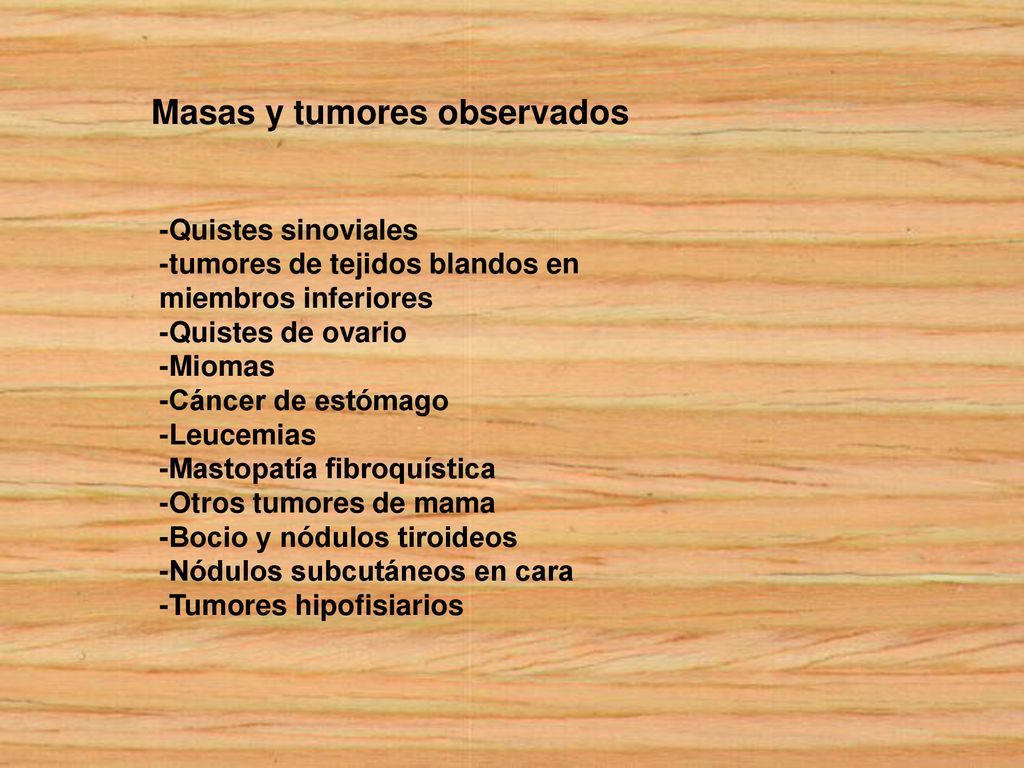 Masas y tumores observados

-Quistes sinoviales
-tumores de tejidos blandos en miembros inferiores
-Quistes de ovario
-Miomas
-Cáncer de estómago
-Leucemias
-Mastopatía fibroquística
-Otros tumores de mama
-Bocio y nódulos tiroideos
-Nódulos subcutáneos en cara
-Tumores hipofisiarios